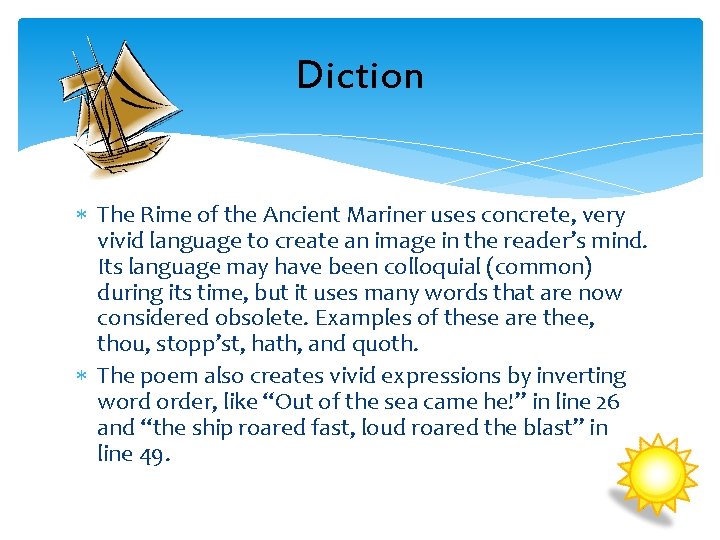 Diction

* The Rime of the Ancient Mariner uses concrete, very vivid language to create an image in the reader's mind. Its language may have been colloquial (common) during its time, but it uses many words that are now considered obsolete. Examples of these are thee, thou, stopp'st, hath, and quoth.
* The poem also creates vivid expressions by inverting word order, like "Out of the sea came he!" in line 26 and "the ship roared fast, loud roared the blast" in line 49.